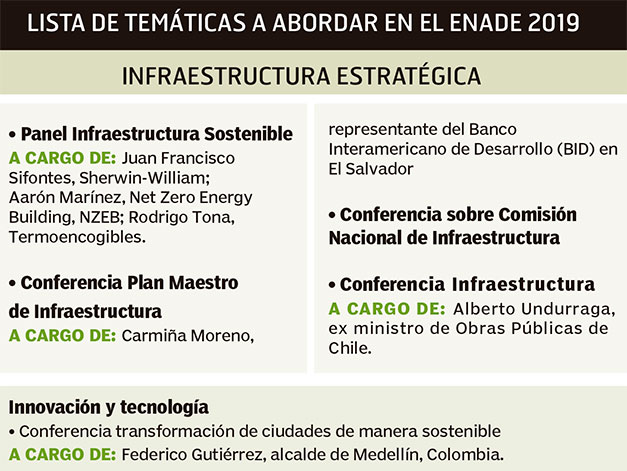 LISTA DE TEMÁTICAS A ABORDAR EN EL ENADE 2019

INFRAESTRUCTURA ESTRATÉGICA

• Panel Infraestructura Sostenible
A CARGO DE: Juan Francisco Sifontes, Sherwin-William; Aarón Marínez, Net Zero Energy Building, NZEB; Rodrigo Tona, Termoencogibles.

• Conferencia Plan Maestro de Infraestructura
A CARGO DE: Carmiña Moreno, representante del Banco Interamericano de Desarrollo (BID) en El Salvador

• Conferencia sobre Comisión Nacional de Infraestructura

• Conferencia Infraestructura
A CARGO DE: Alberto Undurraga, ex ministro de Obras Públicas de Chile.

Innovación y tecnología
• Conferencia transformación de ciudades de manera sostenible
A CARGO DE: Federico Gutiérrez, alcalde de Medellín, Colombia.